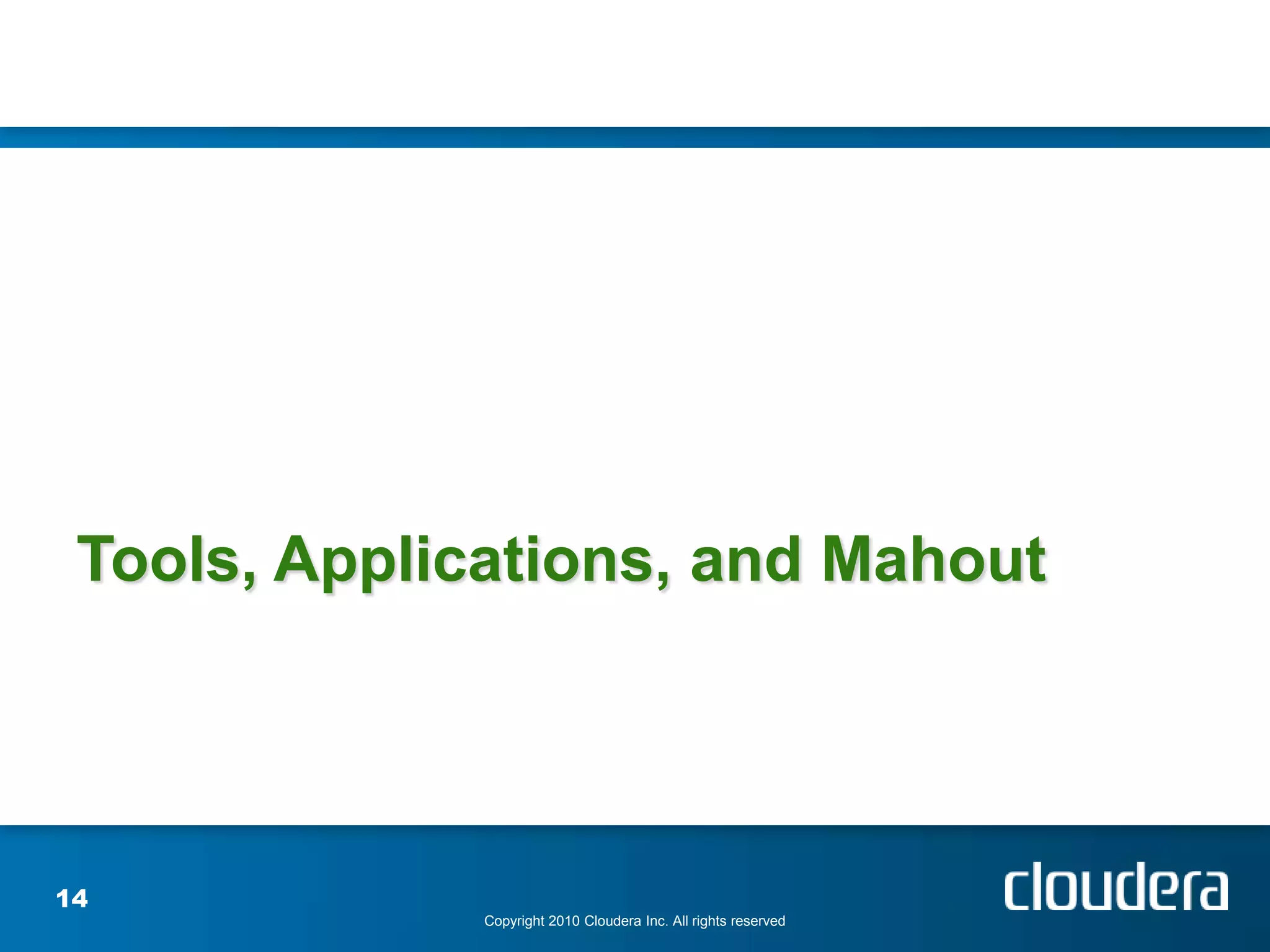 Tools, Applications, and Mahout

14

Copyright 2010 Cloudera Inc. All rights reserved

cloudera